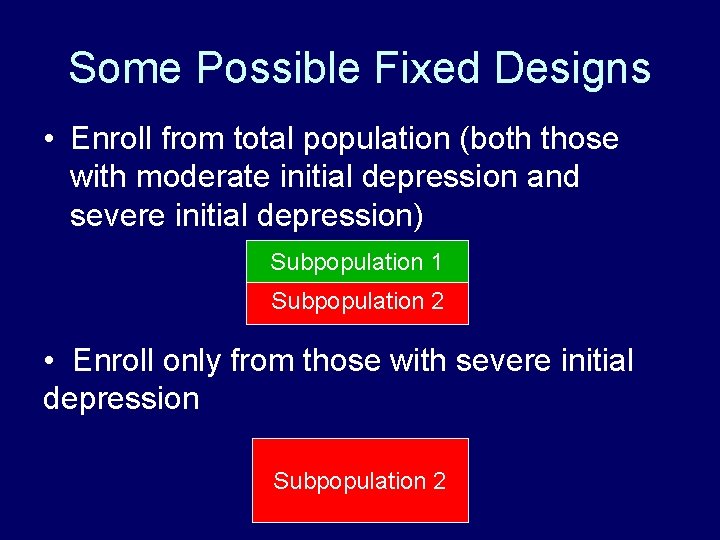 Some Possible Fixed Designs

• Enroll from total population (both those with moderate initial depression and severe initial depression)

Subpopulation 1

Subpopulation 2

• Enroll only from those with severe initial depression

Subpopulation 2